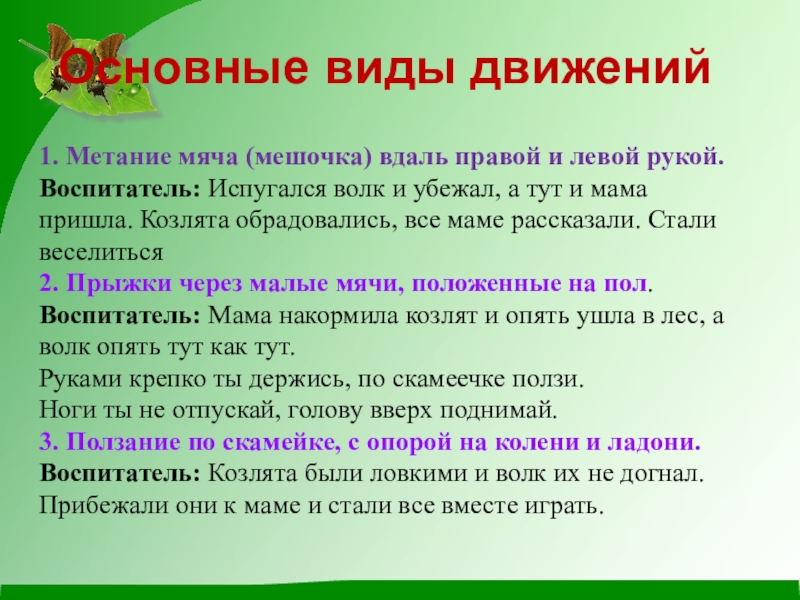 Основные виды движений

1. Метание мяча (мешочка) вдаль правой и левой рукой.
Воспитатель: Испугался волк и убежал, а тут и мама пришла. Козлята обрадовались, все маме рассказали. Стали веселиться
2. Прыжки через малые мячи, положенные на пол.
Воспитатель: Мама накормила козлят и опять ушла в лес, а волк опять тут как тут.
Руками крепко ты держись, по скамеечке ползи.
Ноги ты не отпускай, голову вверх поднимай.
3. Ползание по скамейке, с опорой на колени и ладони.
Воспитатель: Козлята были ловкими и волк их не догнал. Прибежали они к маме и стали все вместе играть.